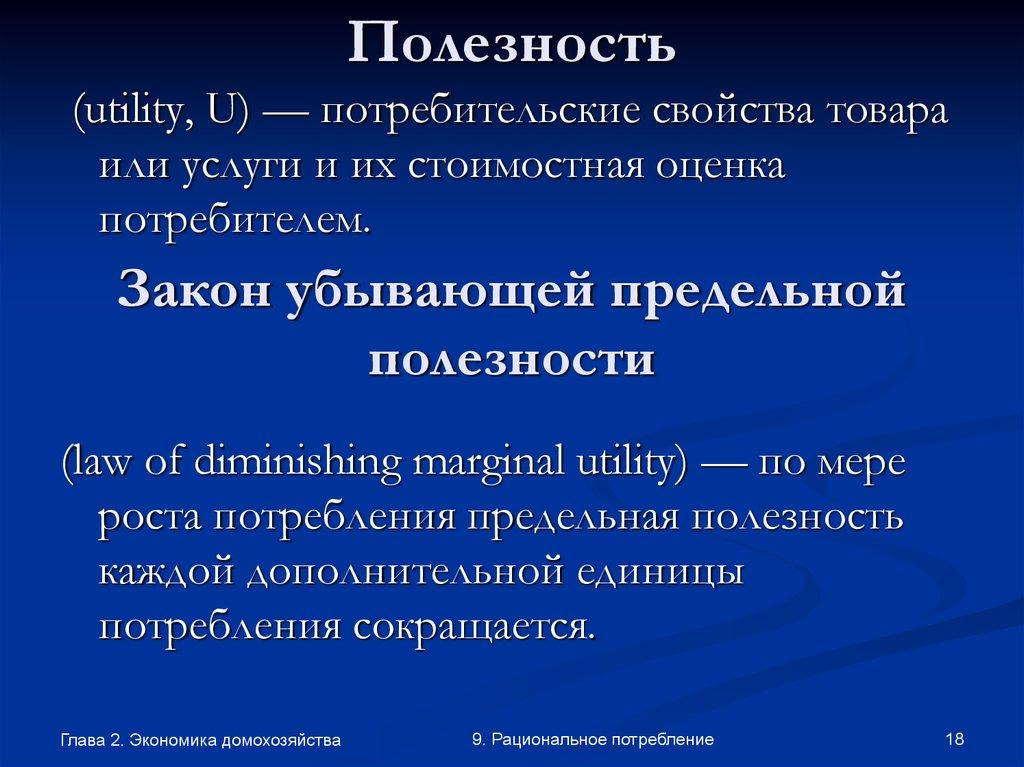 Полезность

(utility, U) — потребительские свойства товара или услуги и их стоимостная оценка потребителем.

Закон убывающей предельной полезности

(law of diminishing marginal utility) — по мере роста потребления предельная полезность каждой дополнительной единицы потребления сокращается.

Глава 2. Экономика домохозяйства

9. Рациональное потребление

18